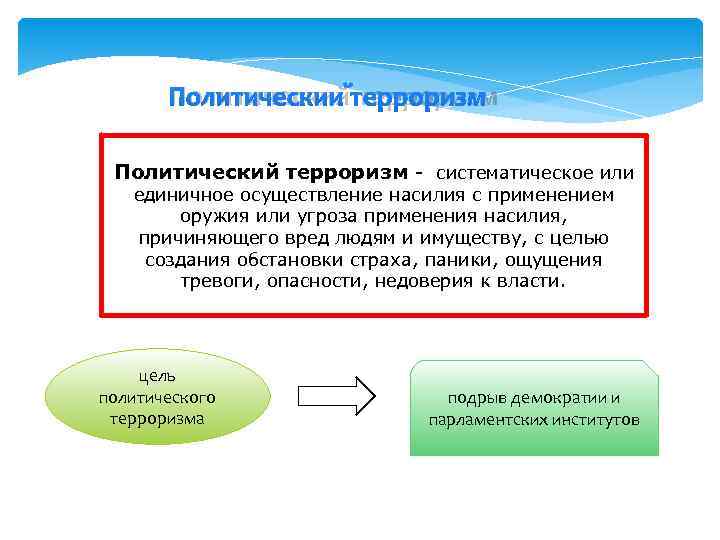 Политический терроризм

**Политический терроризм** - систематическое или единичное осуществление насилия с применением оружия или угроза применения насилия, причиняющего вред людям и имуществу, с целью создания обстановки страха, паники, ощущения тревоги, опасности, недоверия к власти.

цель политического терроризма

подрыв демократии и парламентских институтов